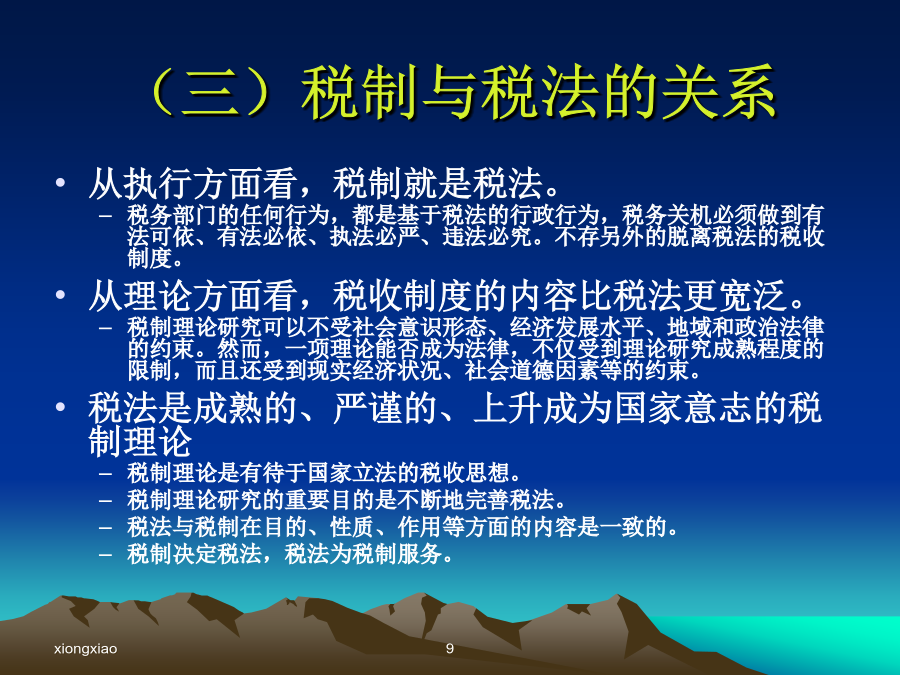 （三）税制与税法的关系

• 从执行方面看，税制就是税法。
  – 税务部门的任何行为，都是基于税法的行政行为，税务关机必须做到有法可依、有法必依、执法必严、违法必究。不存另外的脱离税法的税收制度。
• 从理论方面看，税收制度的内容比税法更宽泛。
  – 税制理论研究可以不受社会意识形态、经济发展水平、地域和政治法律的约束。然而，一项理论能否成为法律，不仅受到理论研究成熟程度的限制，而且还受到现实经济状况、社会道德因素等的约束。
• 税法是成熟的、严谨的、上升成为国家意志的税制理论
  – 税制理论是有待于国家立法的税收思想。
  – 税制理论研究的重要目的是不断地完善税法。
  – 税法与税制在目的、性质、作用等方面的内容是一致的。
  – 税制决定税法，税法为税制服务。

xiongxiao 9